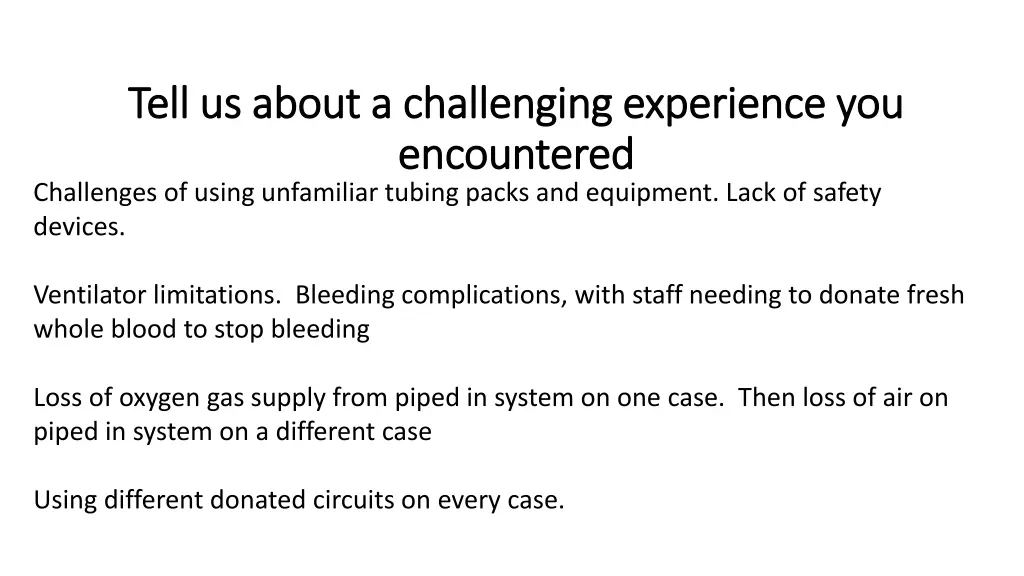 Tell us about a challenging experience you encountered

Challenges of using unfamiliar tubing packs and equipment. Lack of safety devices.

Ventilator limitations.  Bleeding complications, with staff needing to donate fresh whole blood to stop bleeding

Loss of oxygen gas supply from piped in system on one case.  Then loss of air on piped in system on a different case

Using different donated circuits on every case.